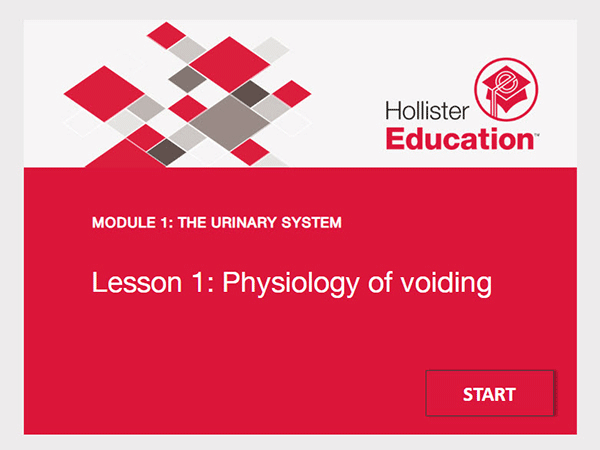 Hollister
Education™

MODULE 1: THE URINARY SYSTEM

Lesson 1: Physiology of voiding

START